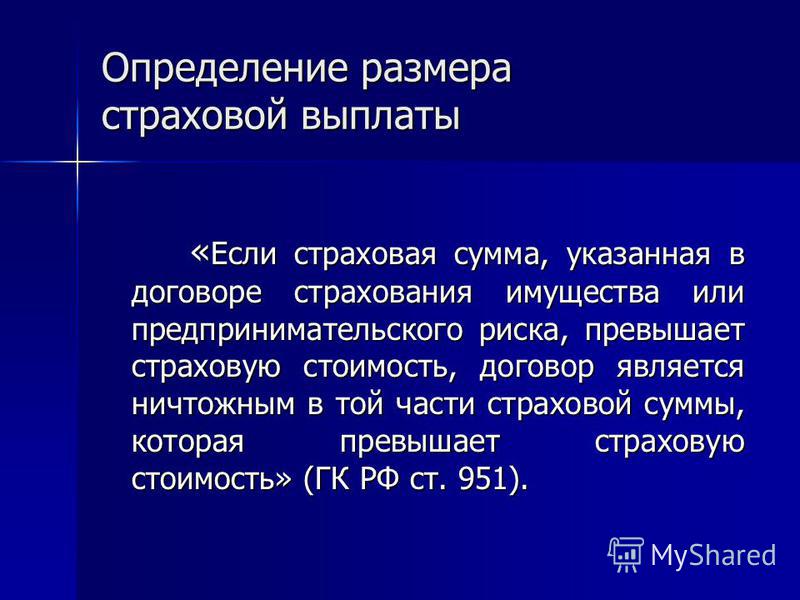 Определение размера страховой выплаты

«Если страховая сумма, указанная в договоре страхования имущества или предпринимательского риска, превышает страховую стоимость, договор является ничтожным в той части страховой суммы, которая превышает страховую стоимость» (ГК РФ ст. 951).

MyShared